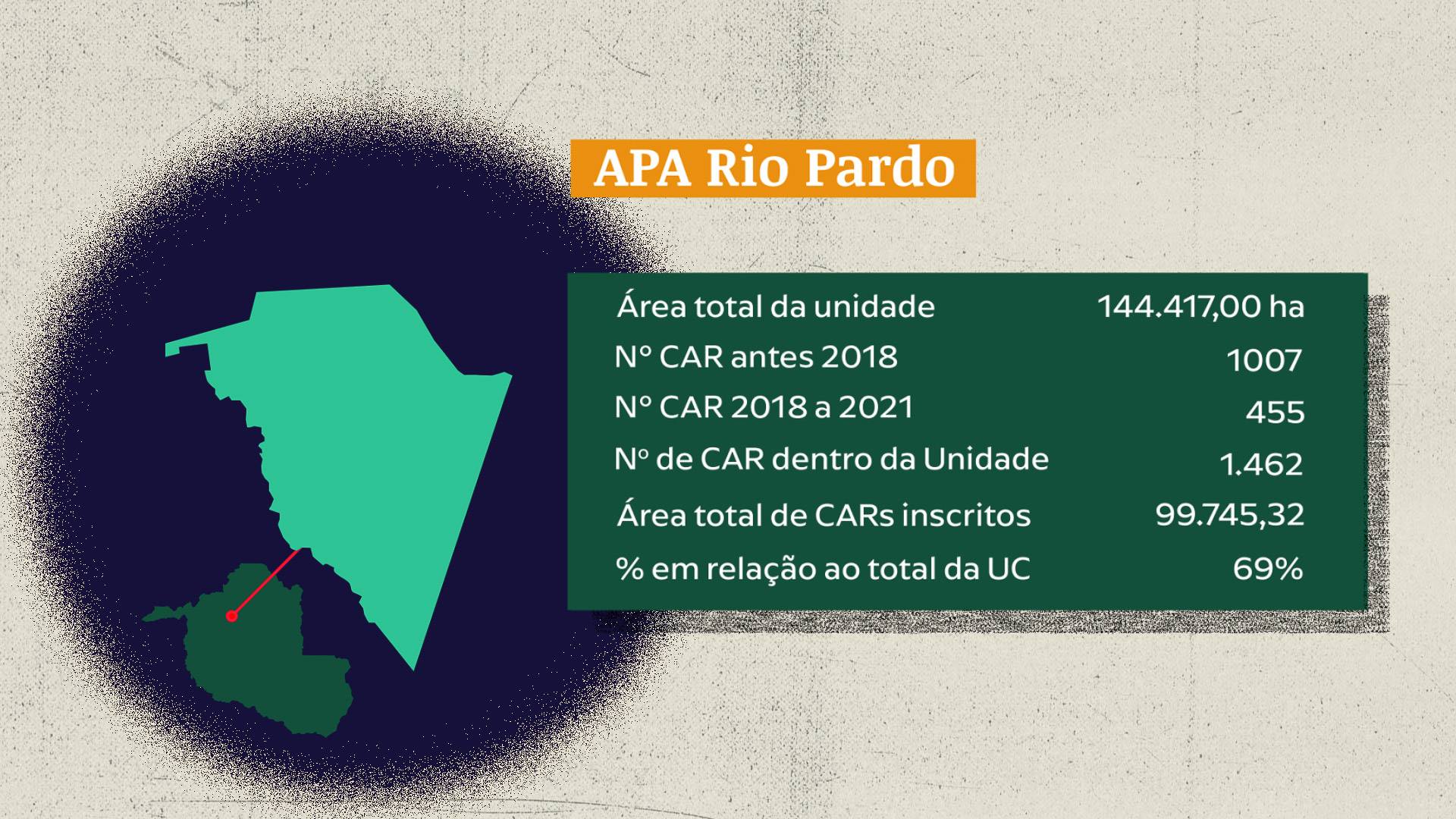 APA Rio Pardo

| | |
|---|---|
| Área total da unidade | 144.417,00 ha |
| Nº CAR antes 2018 | 1007 |
| Nº CAR 2018 a 2021 | 455 |
| Nº de CAR dentro da Unidade | 1.462 |
| Área total de CARs inscritos | 99.745,32 |
| % em relação ao total da UC | 69% |